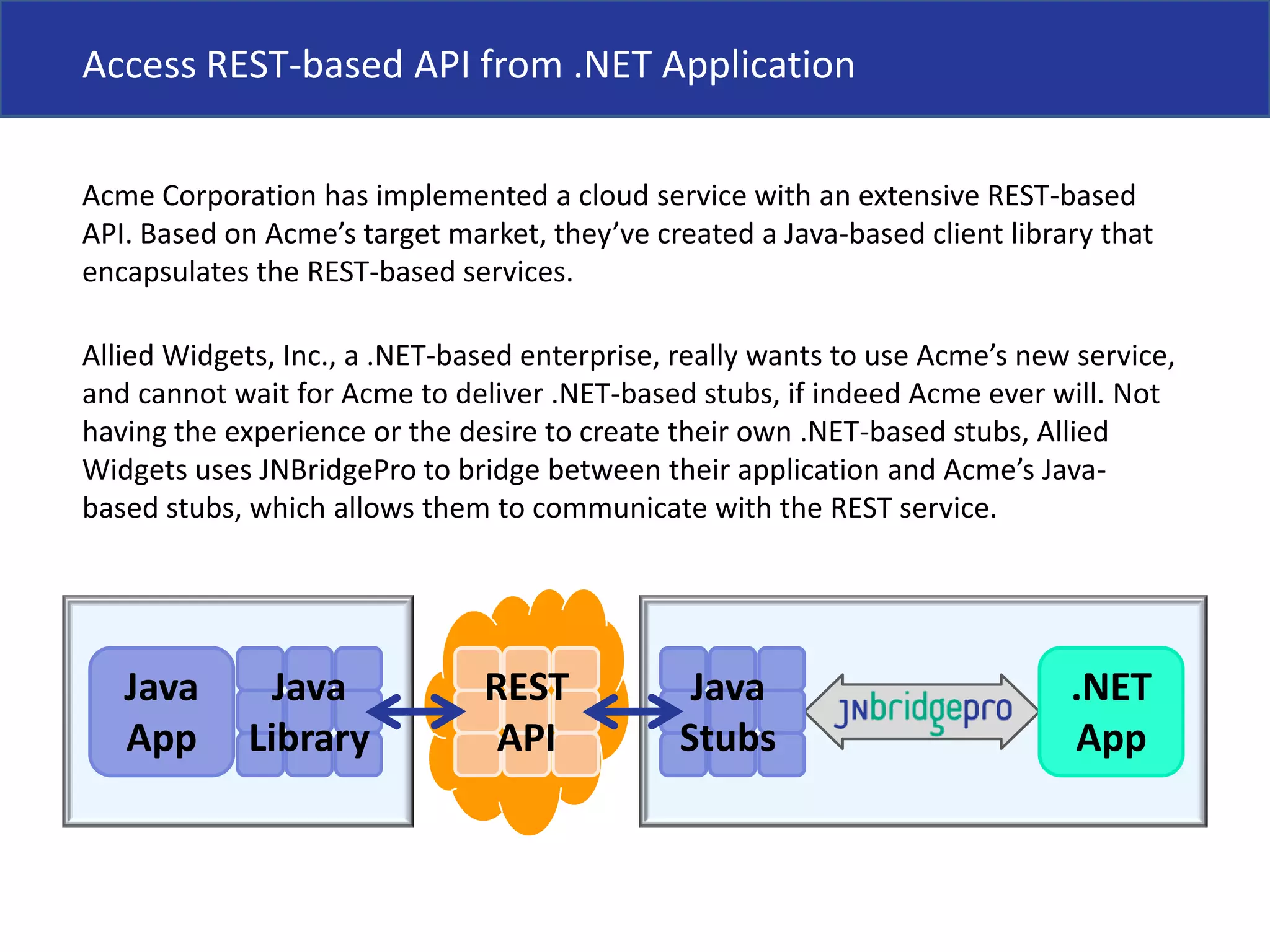 Access REST-based API from .NET Application

Acme Corporation has implemented a cloud service with an extensive REST-based API. Based on Acme's target market, they've created a Java-based client library that encapsulates the REST-based services.

Allied Widgets, Inc., a .NET-based enterprise, really wants to use Acme's new service, and cannot wait for Acme to deliver .NET-based stubs, if indeed Acme ever will. Not having the experience or the desire to create their own .NET-based stubs, Allied Widgets uses JNBridgePro to bridge between their application and Acme's Java-based stubs, which allows them to communicate with the REST service.

Java App

Java Library

REST API

Java Stubs

JNbridgepro

.NET App